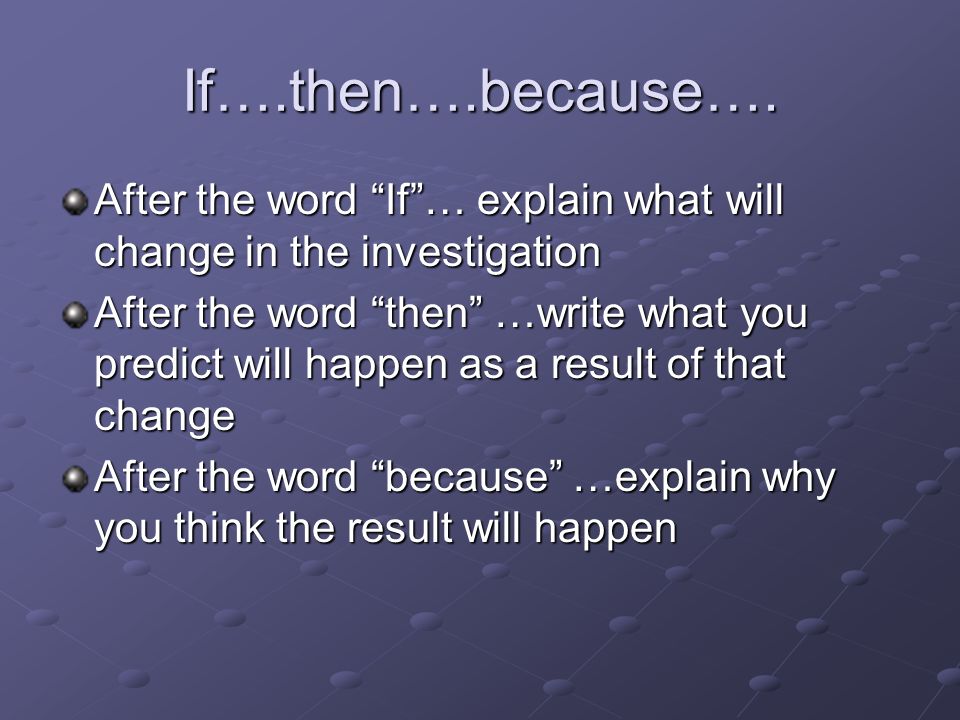 If….then….because….

After the word “If”… explain what will change in the investigation

After the word “then” …write what you predict will happen as a result of that change

After the word “because” …explain why you think the result will happen